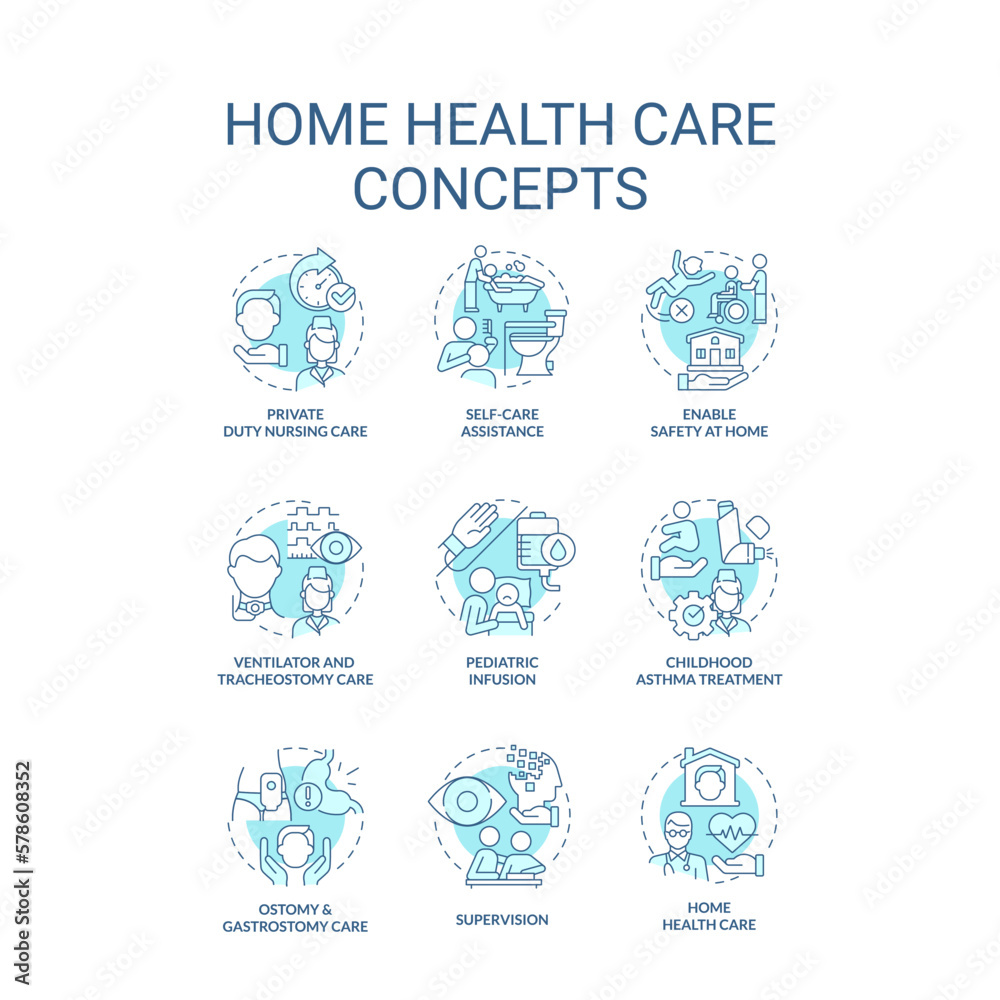 HOME HEALTH CARE CONCEPTS

PRIVATE DUTY NURSING CARE

SELF-CARE ASSISTANCE

ENABLE SAFETY AT HOME

VENTILATOR AND TRACHEOSTOMY CARE

PEDIATRIC INFUSION

CHILDHOOD ASTHMA TREATMENT

OSTOMY & GASTROSTOMY CARE

SUPERVISION

HOME HEALTH CARE

Adobe Stock | #578608352